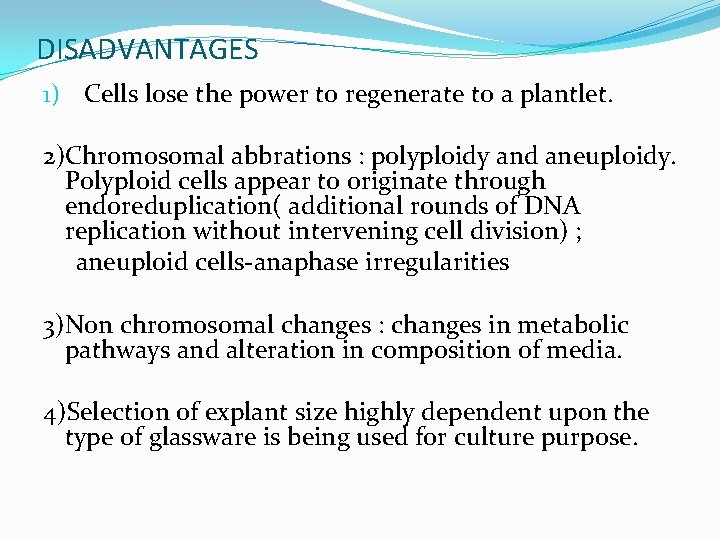 DISADVANTAGES

1) Cells lose the power to regenerate to a plantlet.

2)Chromosomal abbrations : polyploidy and aneuploidy. Polyploid cells appear to originate through endoreduplication( additional rounds of DNA replication without intervening cell division) ;
aneuploid cells-anaphase irregularities

3)Non chromosomal changes : changes in metabolic pathways and alteration in composition of media.

4)Selection of explant size highly dependent upon the type of glassware is being used for culture purpose.